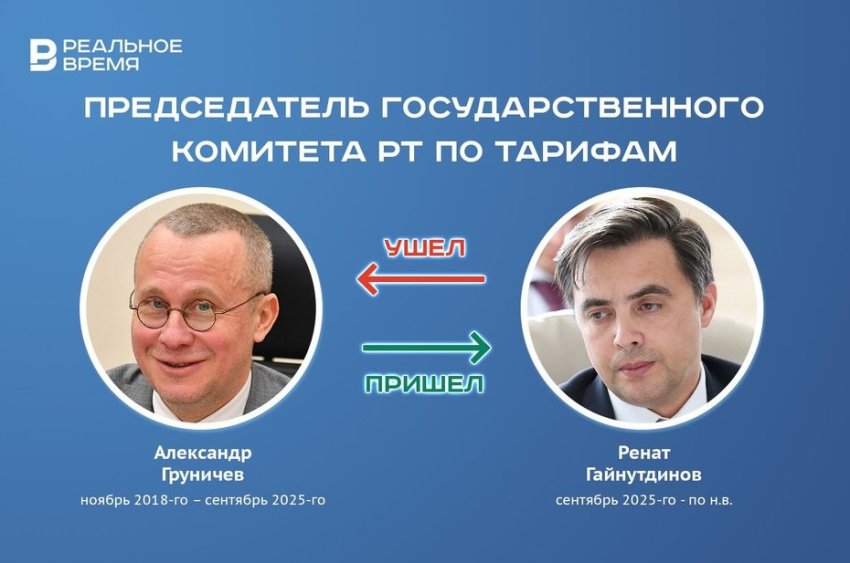 РЕАЛЬНОЕ ВРЕМЯ

ПРЕДСЕДАТЕЛЬ ГОСУДАРСТВЕННОГО КОМИТЕТА РТ ПО ТАРИФАМ

УШЕЛ

ПРИШЕЛ

Александр Груничев
ноябрь 2018-го – сентябрь 2025-го

Ренат Гайнутдинов
сентябрь 2025-го - по н.в.